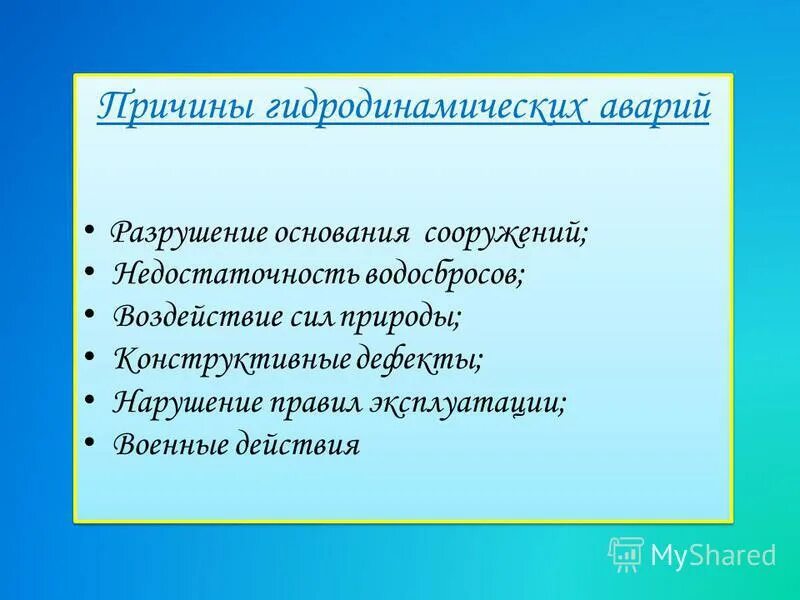 Причины гидродинамических аварий

• Разрушение основания сооружений;
• Недостаточность водосбросов;
• Воздействие сил природы;
• Конструктивные дефекты;
• Нарушение правил эксплуатации;
• Военные действия

MyShared